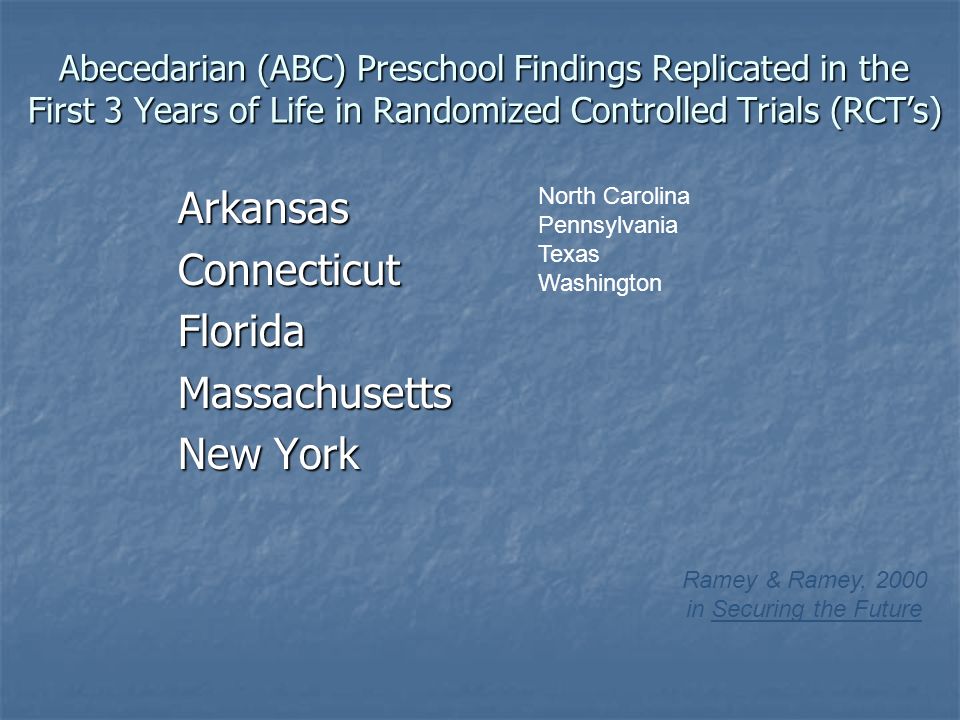 Abecedarian (ABC) Preschool Findings Replicated in the First 3 Years of Life in Randomized Controlled Trials (RCT's)

Arkansas
Connecticut
Florida
Massachusetts
New York

North Carolina
Pennsylvania
Texas
Washington

Ramey & Ramey, 2000
in Securing the Future